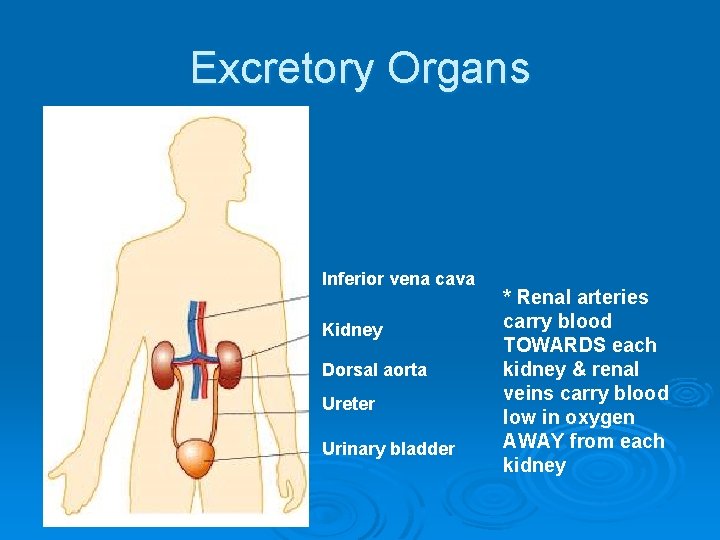 Excretory Organs

Inferior vena cava

Kidney

Dorsal aorta

Ureter

Urinary bladder

* Renal arteries carry blood TOWARDS each kidney & renal veins carry blood low in oxygen AWAY from each kidney